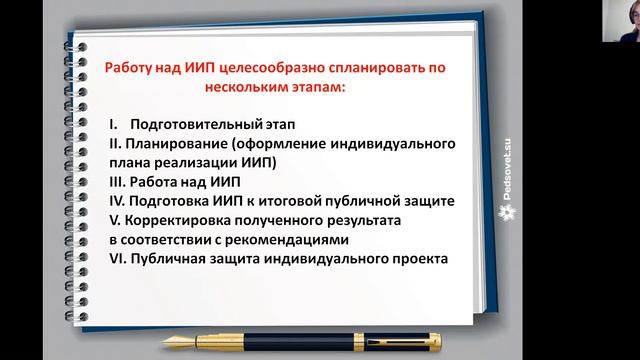 Работу над ИИП целесообразно спланировать по нескольким этапам:

I. Подготовительный этап
II. Планирование (оформление индивидуального плана реализации ИИП)
III. Работа над ИИП
IV. Подготовка ИИП к итоговой публичной защите
V. Корректировка полученного результата в соответствии с рекомендациями
VI. Публичная защита индивидуального проекта

Pedsovet.su